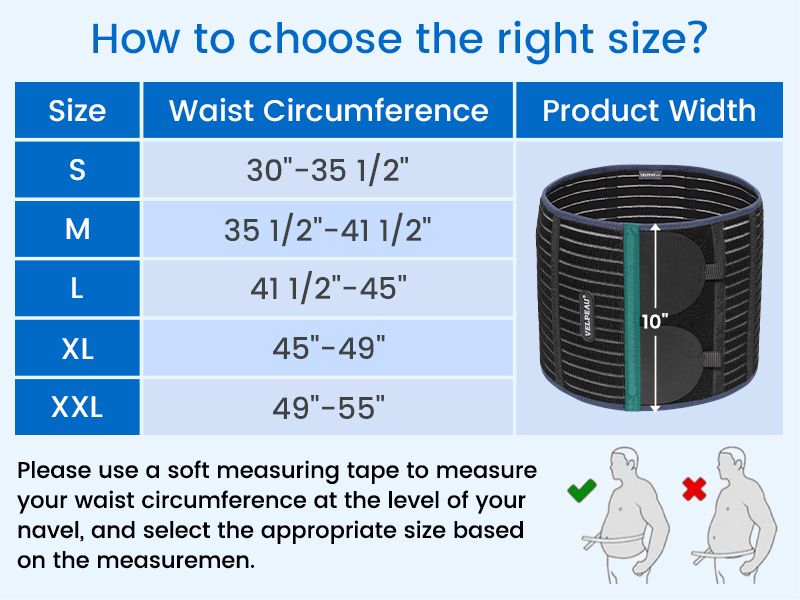 How to choose the right size?

| Size | Waist Circumference | Product Width |
|---|---|---|
| S | 30"-35 1/2" | VELPEAU 10" |
| M | 35 1/2"-41 1/2" | |
| L | 41 1/2"-45" | |
| XL | 45"-49" | |
| XXL | 49"-55" | |

Please use a soft measuring tape to measure your waist circumference at the level of your navel, and select the appropriate size based on the measuremen.